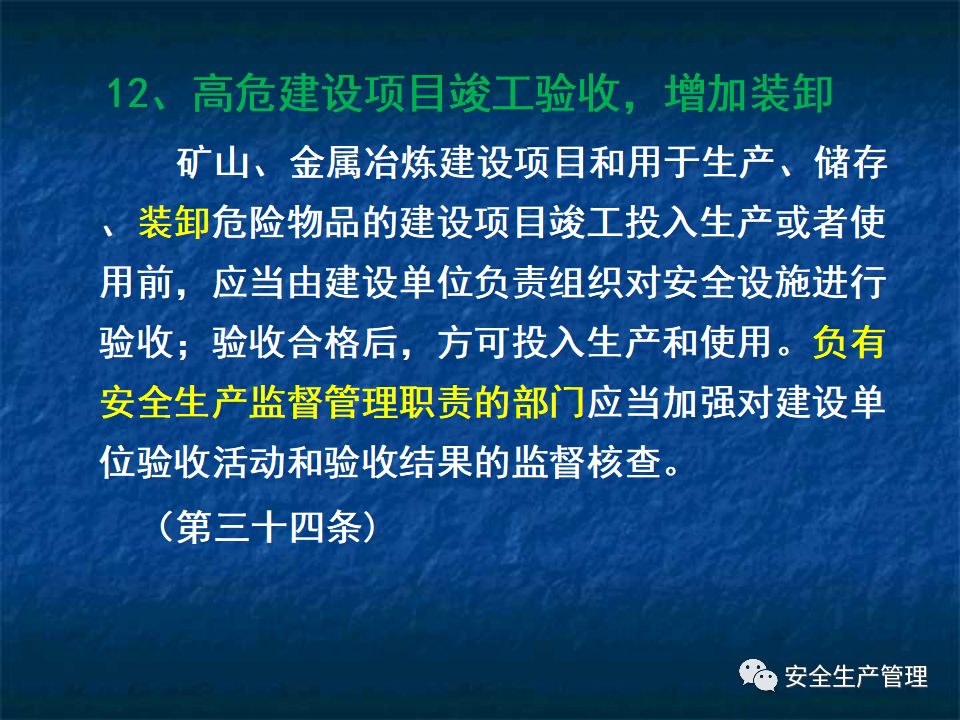 12、高危建设项目竣工验收，增加装卸

矿山、金属冶炼建设项目和用于生产、储存、装卸危险物品的建设项目竣工投入生产或者使用前，应当由建设单位负责组织对安全设施进行验收；验收合格后，方可投入生产和使用。负有安全生产监督管理职责的部门应当加强对建设单位验收活动和验收结果的监督核查。

（第三十四条）

安全生产管理